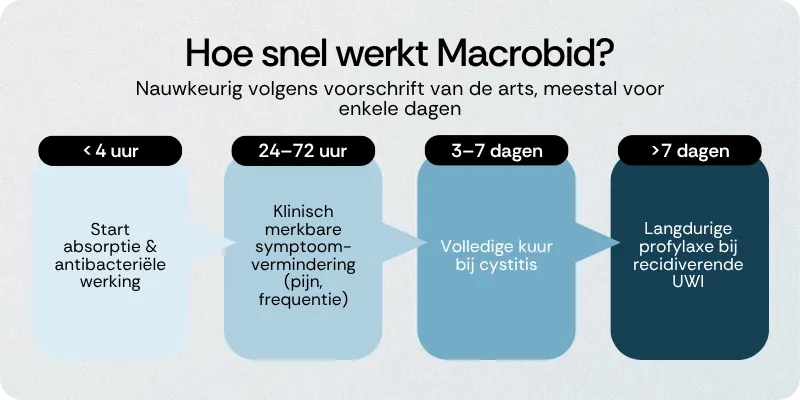 Hoe snel werkt Macrobid?

Nauwkeurig volgens voorschrift van de arts, meestal voor enkele dagen

< 4 uur

Start absorptie & antibacteriële werking

24–72 uur

Klinisch merkbare symptoomvermindering (pijn, frequentie)

3–7 dagen

Volledige kuur bij cystitis

>7 dagen

Langdurige profylaxe bij recidiverende UWI